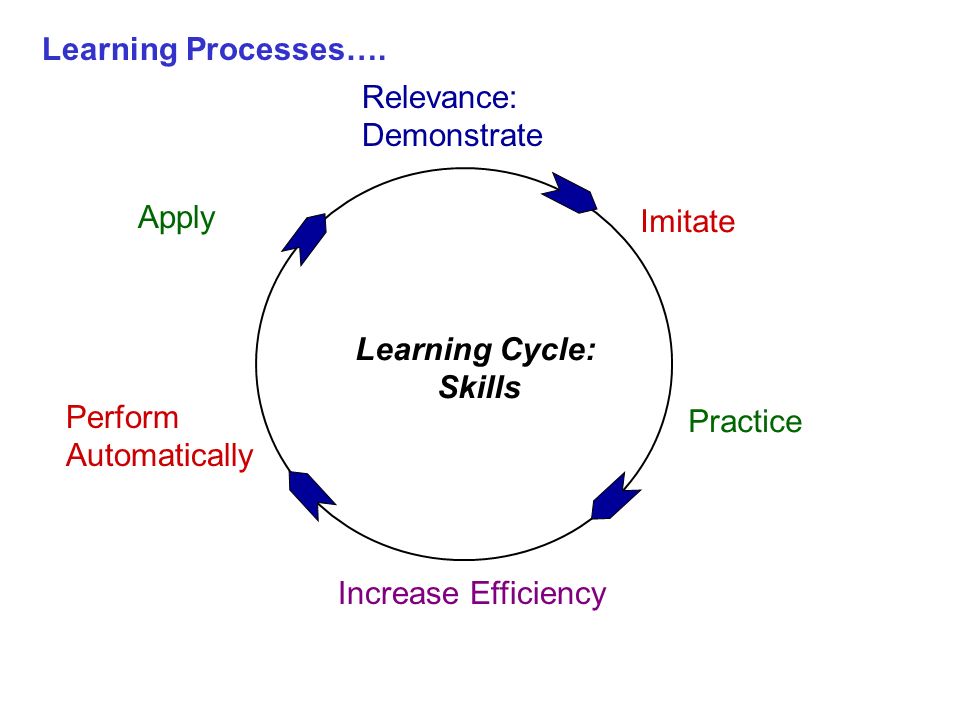 Learning Processes….

Relevance: Demonstrate

Imitate

Practice

Increase Efficiency

Perform Automatically

Apply

Learning Cycle: Skills